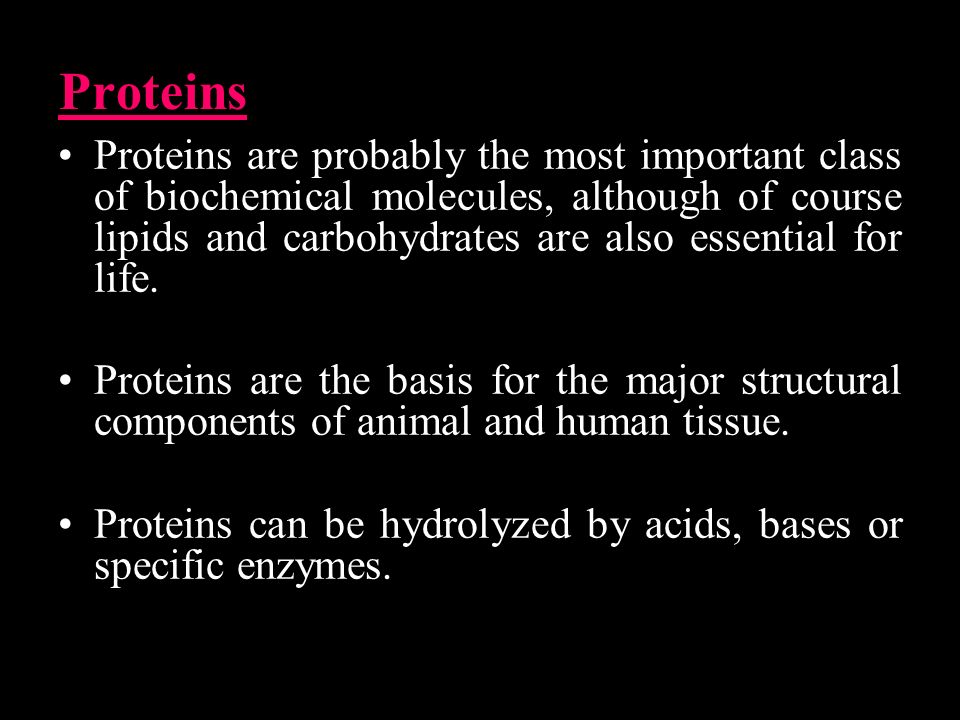 Proteins

• Proteins are probably the most important class of biochemical molecules, although of course lipids and carbohydrates are also essential for life.

• Proteins are the basis for the major structural components of animal and human tissue.

• Proteins can be hydrolyzed by acids, bases or specific enzymes.